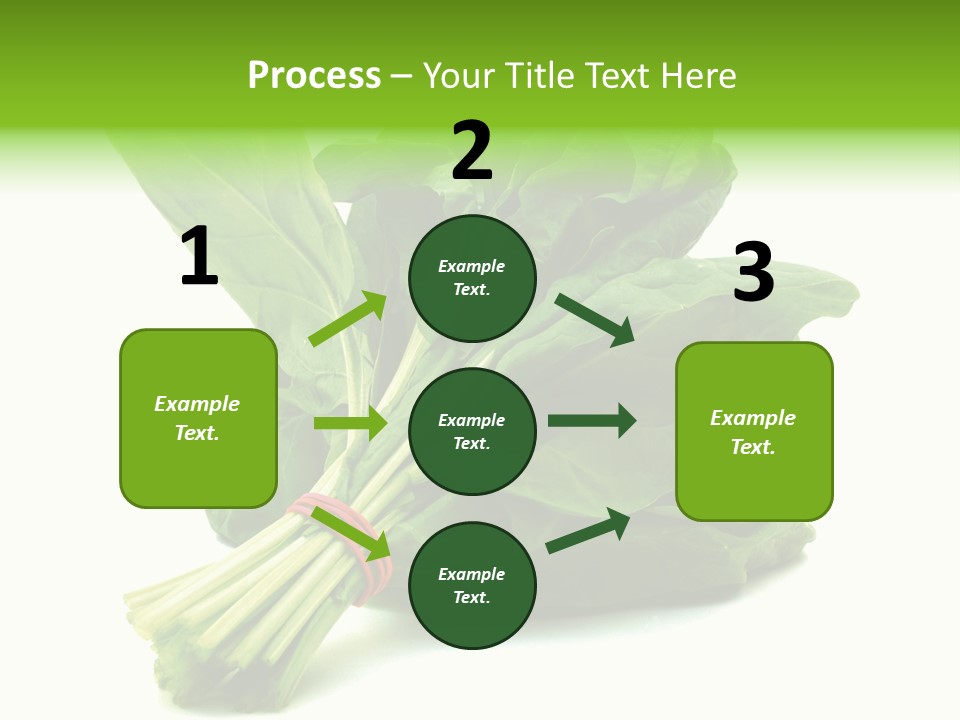 Process – Your Title Text Here

1

Example Text.

2

Example Text.

Example Text.

Example Text.

3

Example Text.